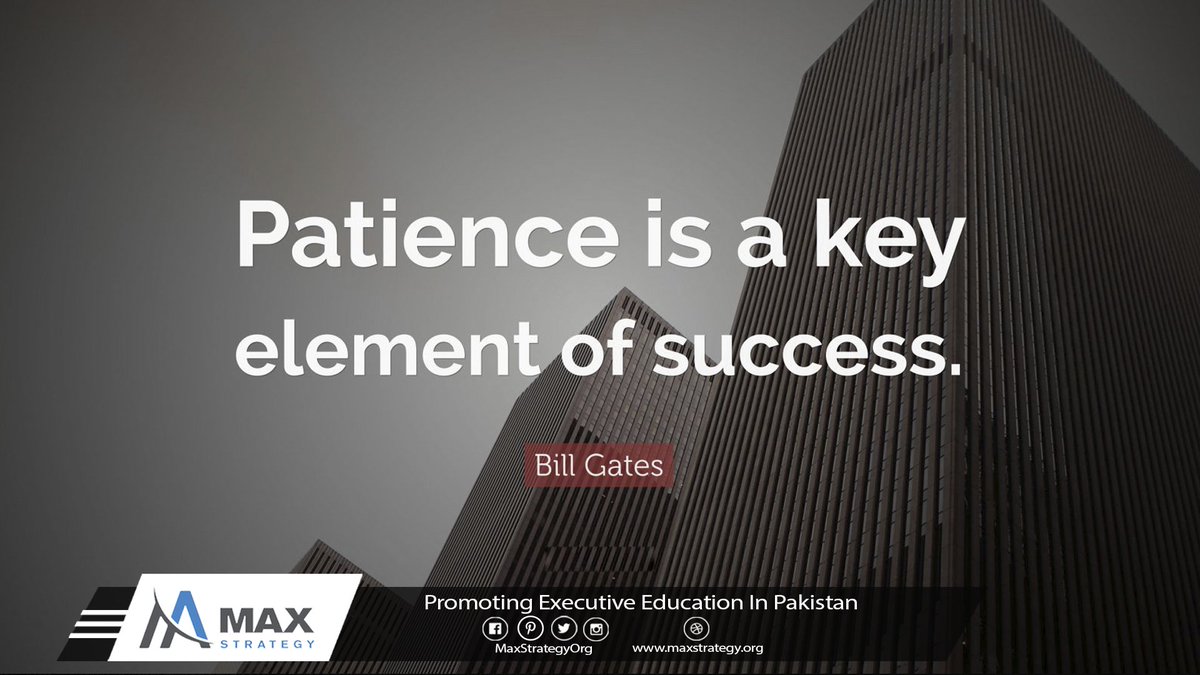 Patience is a key element of success.

Bill Gates

MAX STRATEGY

Promoting Executive Education In Pakistan

MaxStrategyOrg www.maxstrategy.org